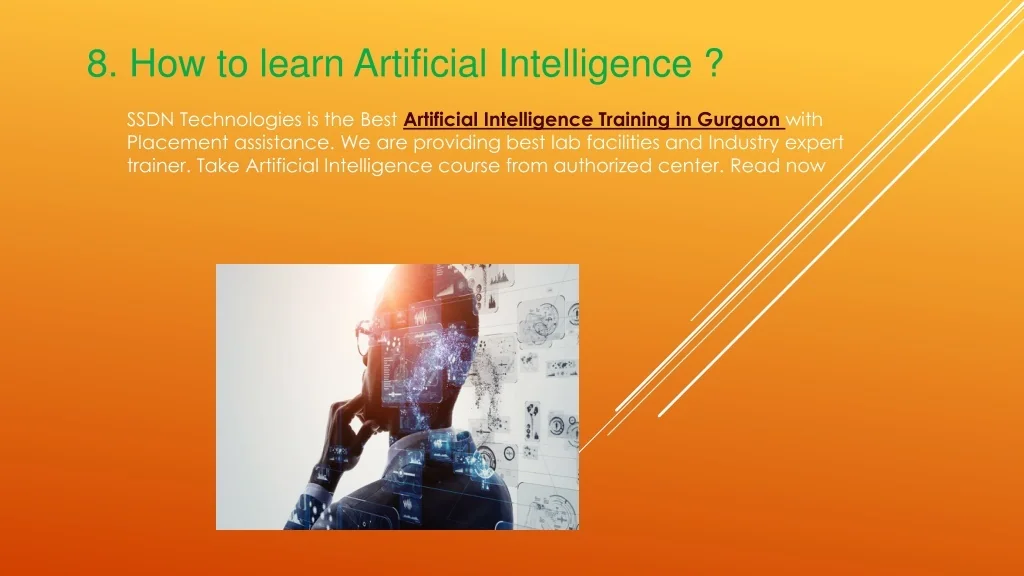 8. How to learn Artificial Intelligence ?

SSDN Technologies is the Best Artificial Intelligence Training in Gurgaon with Placement assistance. We are providing best lab facilities and Industry expert trainer. Take Artificial Intelligence course from authorized center. Read now